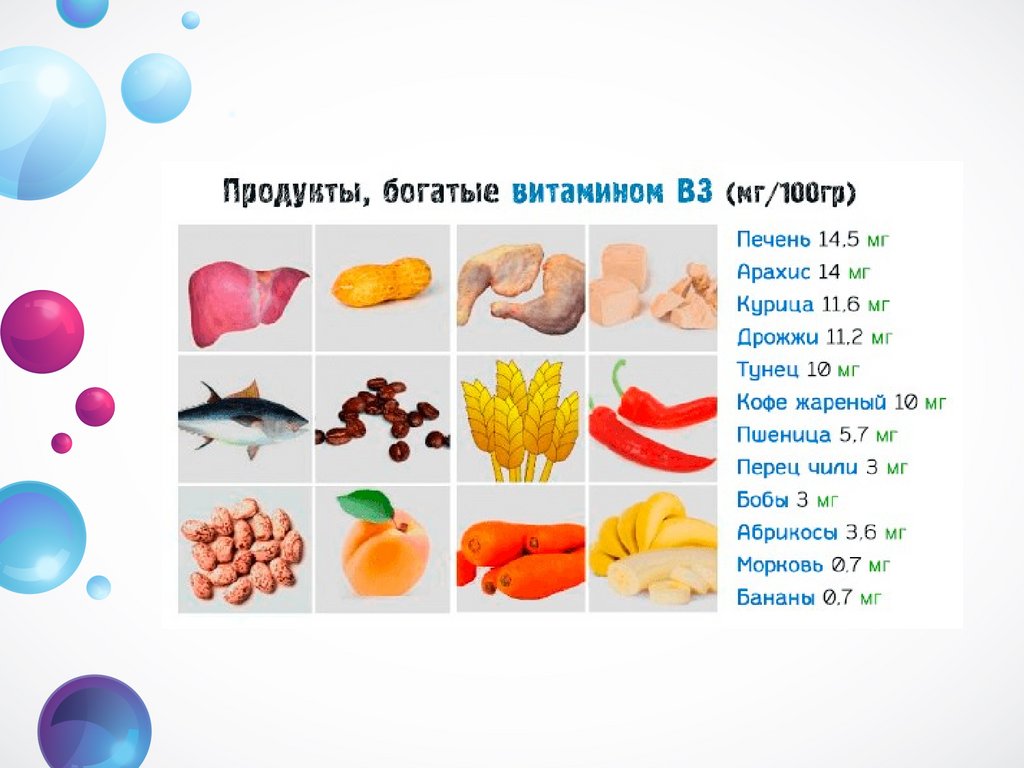 Продукты, богатые витамином В3 (мг/100гр)

Печень 14,5 мг
Арахис 14 мг
Курица 11,6 мг
Дрожжи 11,2 мг
Тунец 10 мг
Кофе жареный 10 мг
Пшеница 5,7 мг
Перец чили 3 мг
Бобы 3 мг
Абрикосы 3,6 мг
Морковь 0,7 мг
Бананы 0,7 мг